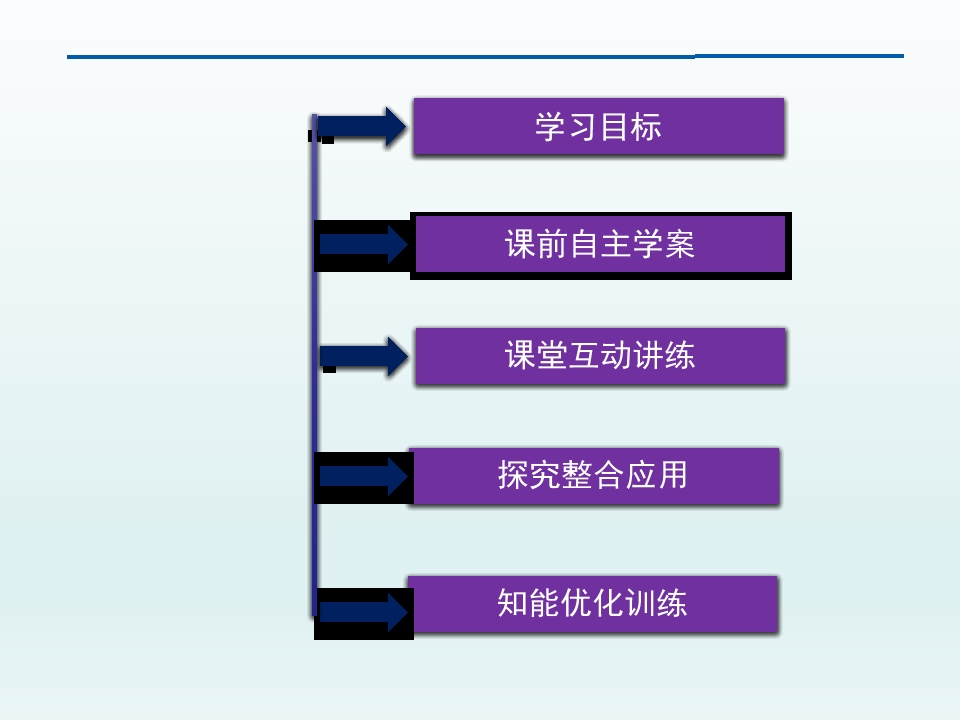 学习目标

课前自主学案

课堂互动讲练

探究整合应用

知能优化训练